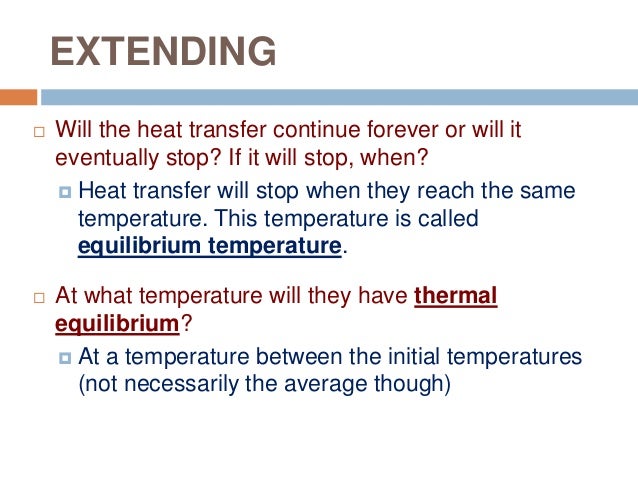 EXTENDING

Will the heat transfer continue forever or will it eventually stop? If it will stop, when?

Heat transfer will stop when they reach the same temperature. This temperature is called equilibrium temperature.

At what temperature will they have thermal equilibrium?

At a temperature between the initial temperatures (not necessarily the average though)